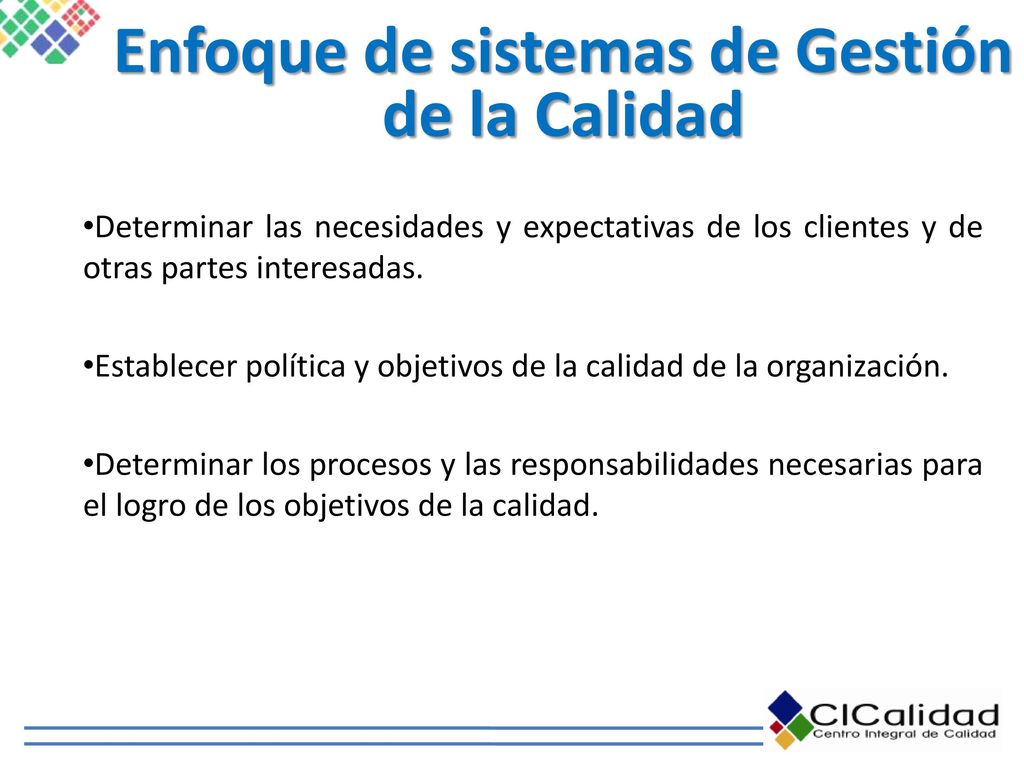 Enfoque de sistemas de Gestión de la Calidad

•Determinar las necesidades y expectativas de los clientes y de otras partes interesadas.

•Establecer política y objetivos de la calidad de la organización.

•Determinar los procesos y las responsabilidades necesarias para el logro de los objetivos de la calidad.

CICalidad
Centro Integral de Calidad